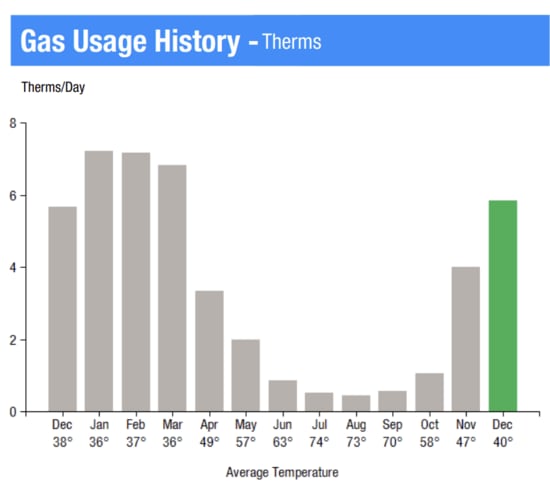 Gas Usage History - Therms

Therms/Day

8
6
4
2
0

Dec 38°
Jan 36°
Feb 37°
Mar 36°
Apr 49°
May 57°
Jun 63°
Jul 74°
Aug 73°
Sep 70°
Oct 58°
Nov 47°
Dec 40°

Average Temperature